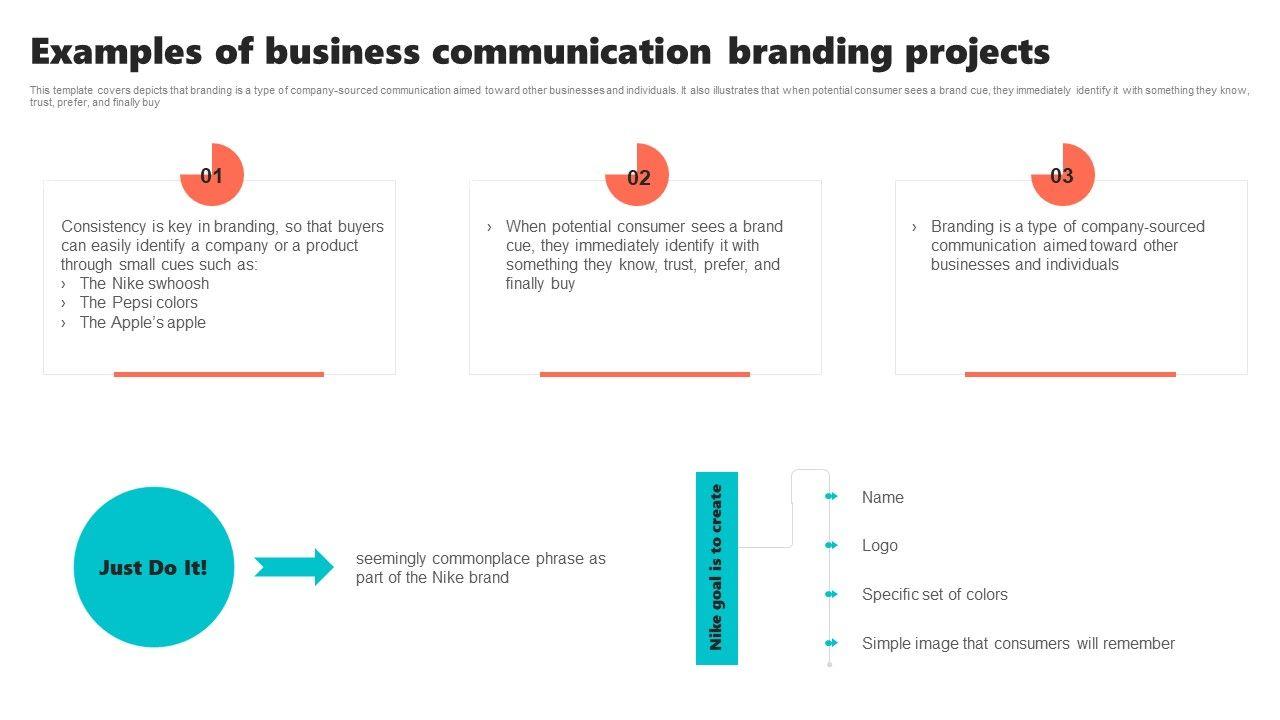 Examples of business communication branding projects

This template covers depicts that branding is a type of company-sourced communication aimed toward other businesses and individuals. It also illustrates that when potential consumer sees a brand cue, they immediately identify it with something they know, trust, prefer, and finally buy

01

Consistency is key in branding, so that buyers can easily identify a company or a product through small cues such as:
› The Nike swhoosh
› The Pepsi colors
› The Apple's apple

02

› When potential consumer sees a brand cue, they immediately identify it with something they know, trust, prefer, and finally buy

03

› Branding is a type of company-sourced communication aimed toward other businesses and individuals

Just Do It!

seemingly commonplace phrase as part of the Nike brand

Nike goal is to create

Name

Logo

Specific set of colors

Simple image that consumers will remember